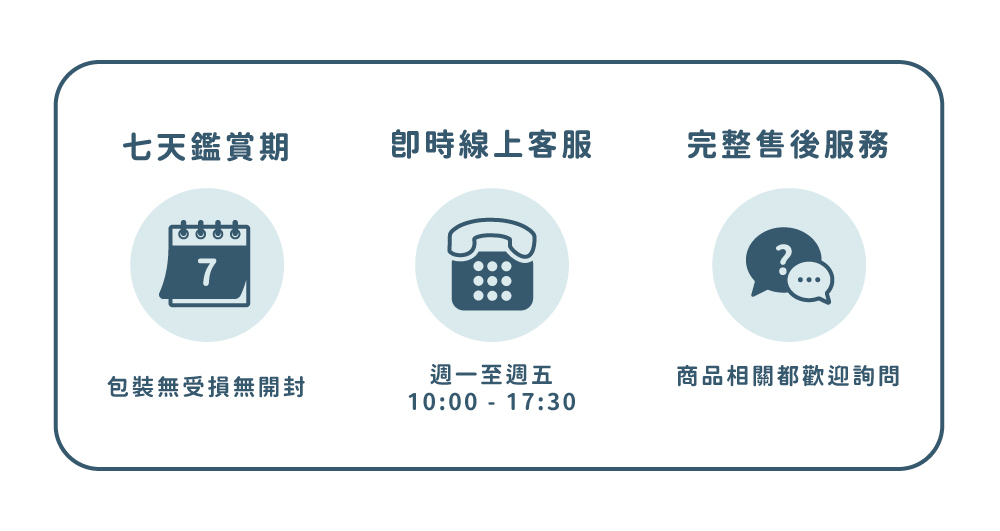 七天鑑賞期

7

包裝無受損無開封

即時線上客服

週一至週五
10:00 - 17:30

完整售後服務

?

商品相關都歡迎詢問